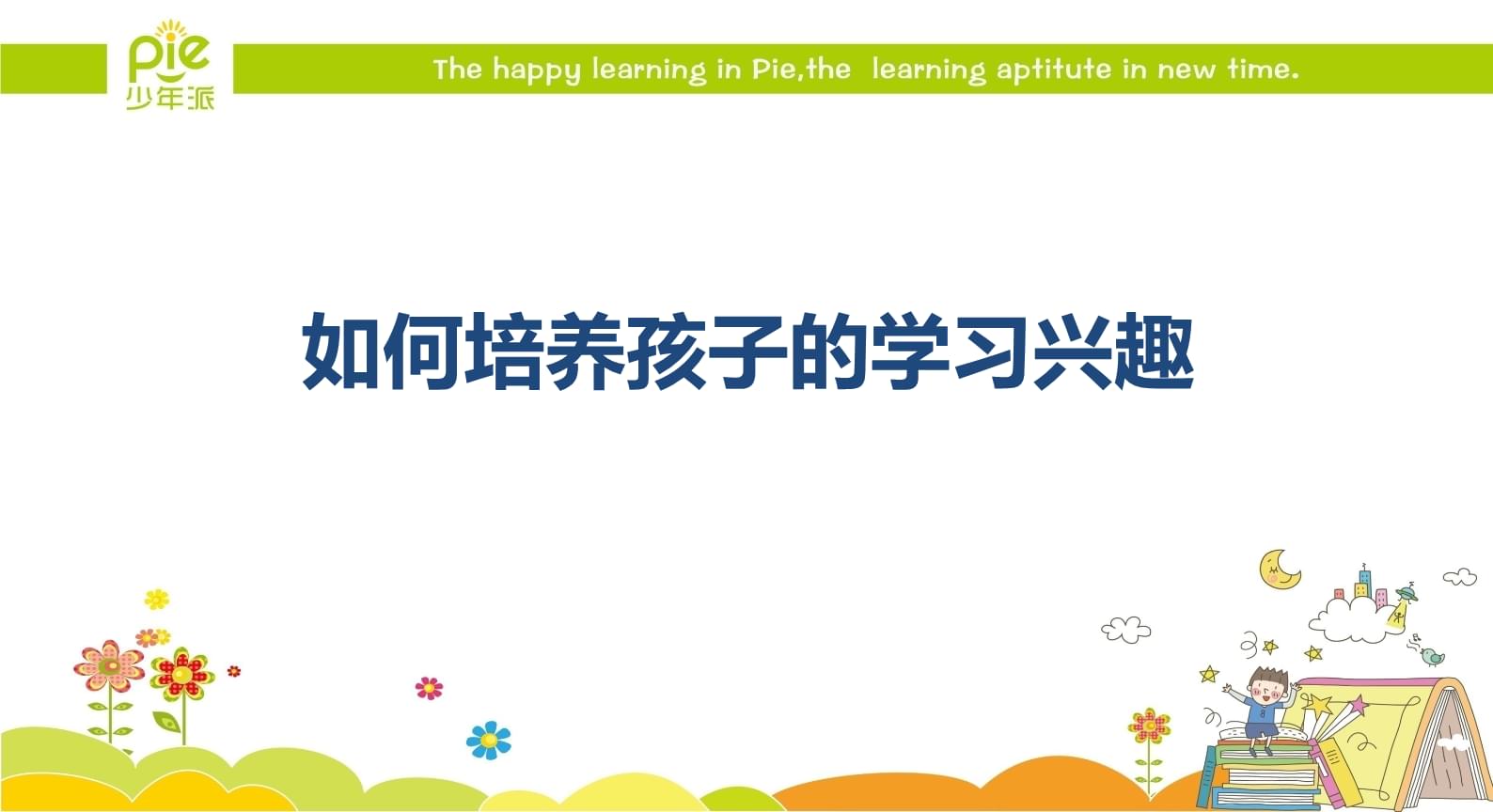 pie
少年派

The happy learning in Pie,the learning aptitute in new time.

如何培养孩子的学习兴趣